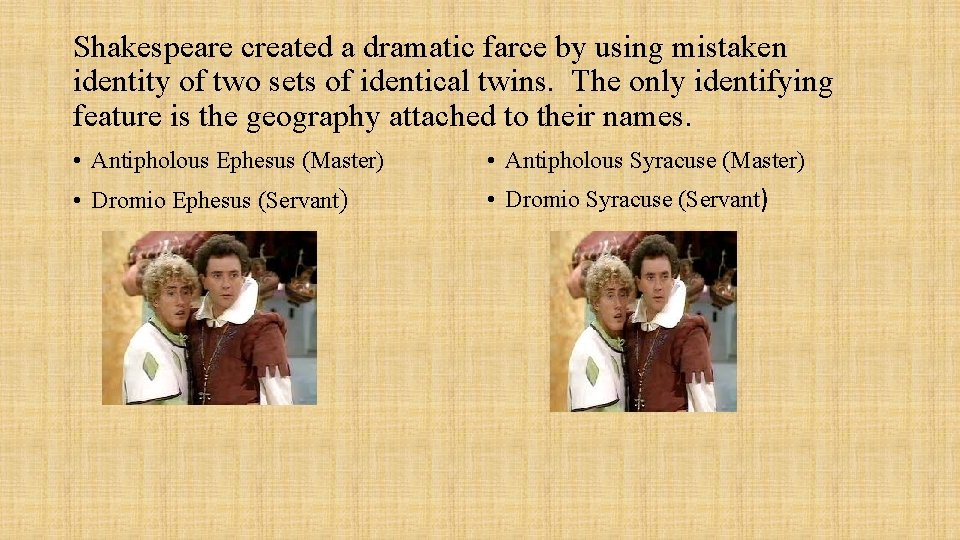 Shakespeare created a dramatic farce by using mistaken identity of two sets of identical twins. The only identifying feature is the geography attached to their names.

• Antipholous Ephesus (Master)
• Dromio Ephesus (Servant)

• Antipholous Syracuse (Master)
• Dromio Syracuse (Servant)